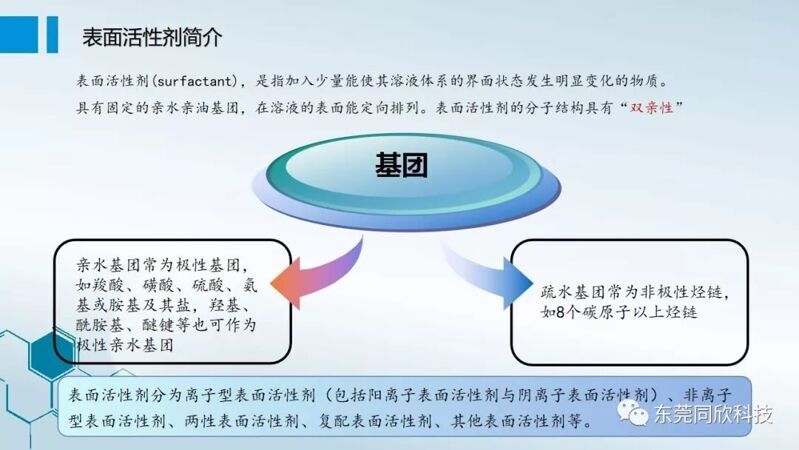 表面活性剂简介

表面活性剂(surfactant)，是指加入少量能使其溶液体系的界面状态发生明显变化的物质。

具有固定的亲水亲油基团，在溶液的表面能定向排列。表面活性剂的分子结构具有“双亲性”

基团

亲水基团常为极性基团，如羧酸、磺酸、硫酸、氨基或胺基及其盐，羟基、酰胺基、醚键等也可作为极性亲水基团

疏水基团常为非极性烃链，如8个碳原子以上烃链

表面活性剂分为离子型表面活性剂（包括阳离子表面活性剂与阴离子表面活性剂）、非离子型表面活性剂、两性表面活性剂、复配表面活性剂、其他表面活性剂等。

东莞同欣科技